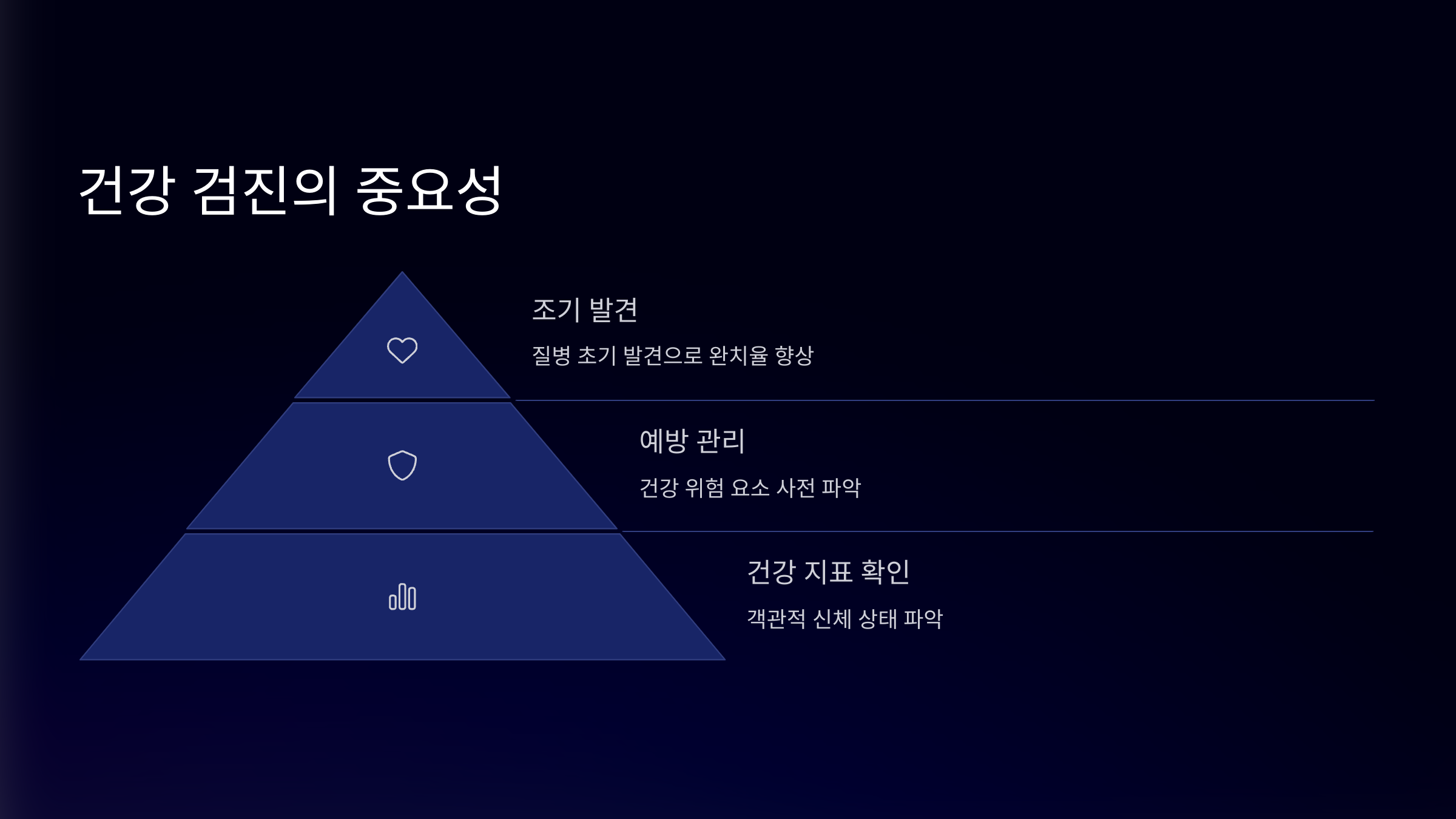 건강 검진의 중요성

조기 발견

질병 초기 발견으로 완치율 향상

예방 관리

건강 위험 요소 사전 파악

건강 지표 확인

객관적 신체 상태 파악